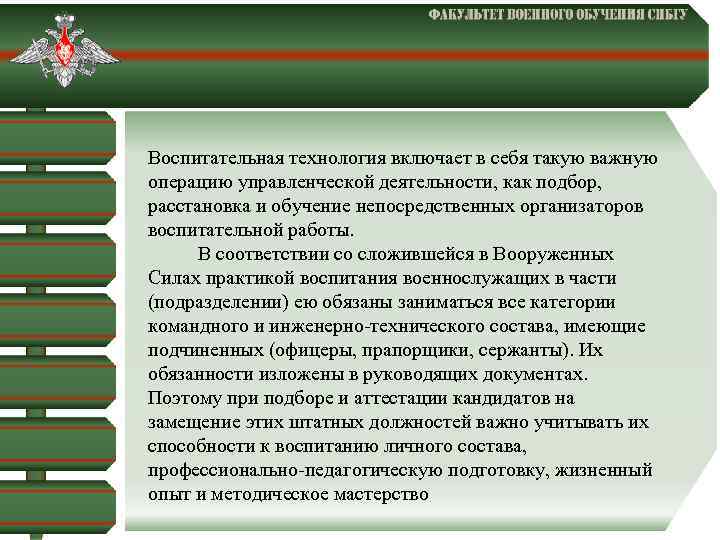 ФАКУЛЬТЕТ ВОЕННОГО ОБУЧЕНИЯ СИБГУ

Воспитательная технология включает в себя такую важную операцию управленческой деятельности, как подбор, расстановка и обучение непосредственных организаторов воспитательной работы.

В соответствии со сложившейся в Вооруженных Силах практикой воспитания военнослужащих в части (подразделении) ею обязаны заниматься все категории командного и инженерно-технического состава, имеющие подчиненных (офицеры, прапорщики, сержанты). Их обязанности изложены в руководящих документах. Поэтому при подборе и аттестации кандидатов на замещение этих штатных должностей важно учитывать их способности к воспитанию личного состава, профессионально-педагогическую подготовку, жизненный опыт и методическое мастерство